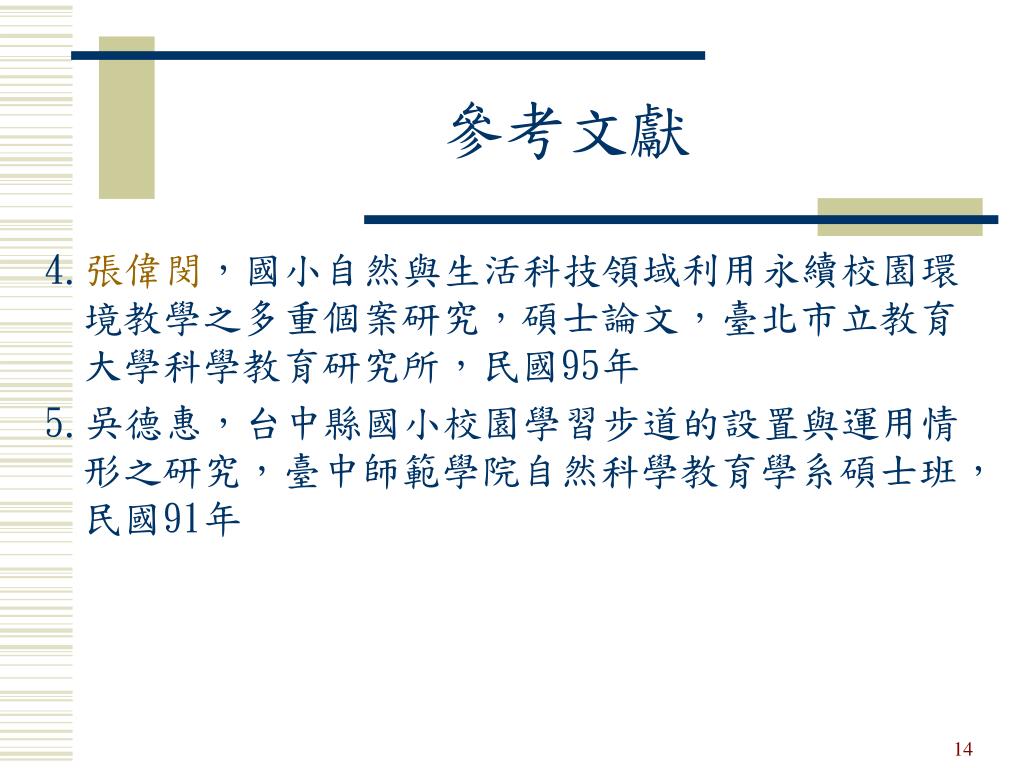 參考文獻

4. 張偉閔，國小自然與生活科技領域利用永續校園環境教學之多重個案研究，碩士論文，臺北市立教育大學科學教育研究所，民國95年

5. 吳德惠，台中縣國小校園學習步道的設置與運用情形之研究，臺中師範學院自然科學教育學系碩士班，民國91年

14